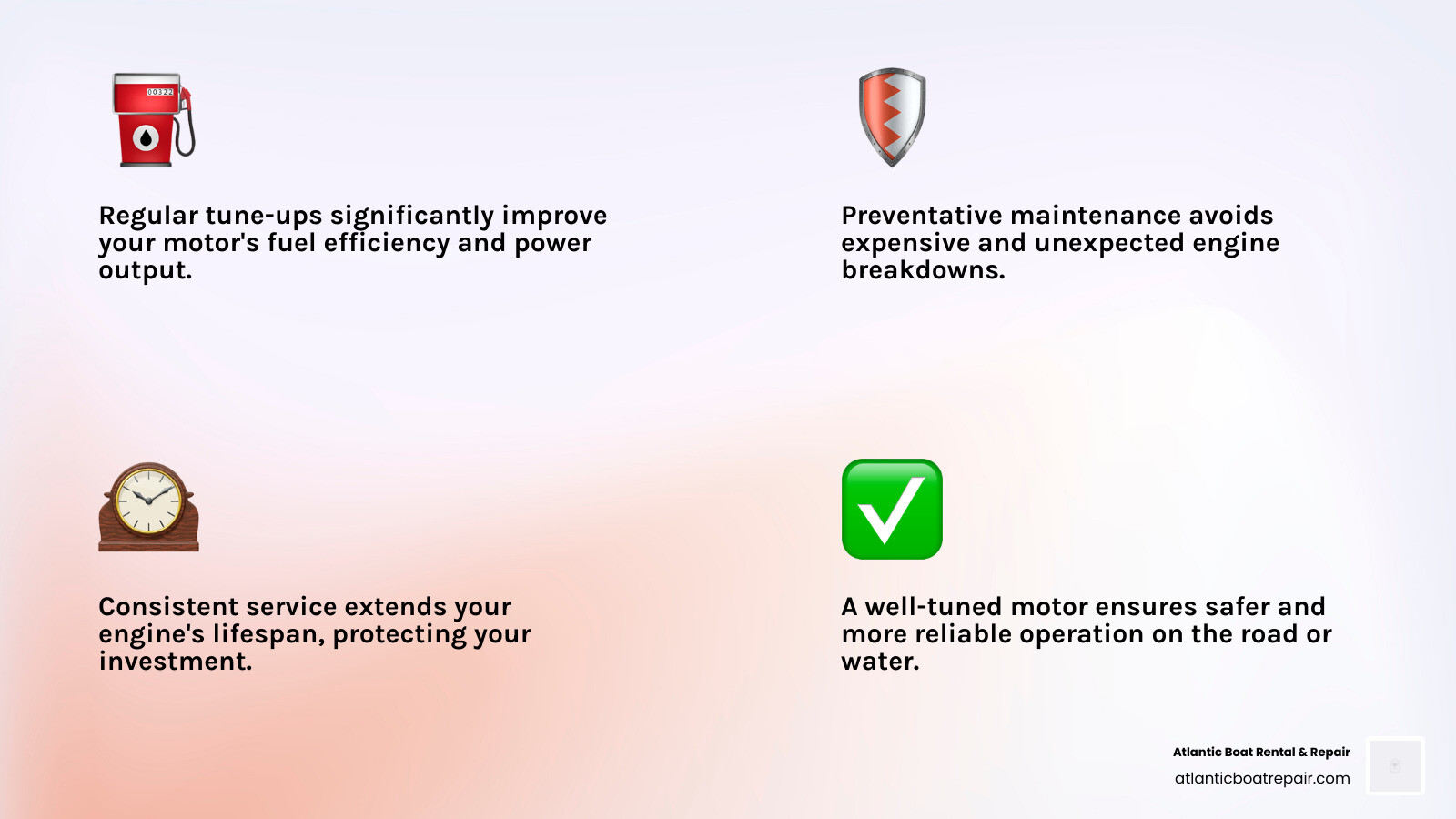 00322

Regular tune-ups significantly improve your motor's fuel efficiency and power output.

Preventative maintenance avoids expensive and unexpected engine breakdowns.

Consistent service extends your engine's lifespan, protecting your investment.

A well-tuned motor ensures safer and more reliable operation on the road or water.

Atlantic Boat Rental & Repair
atlanticboatrepair.com